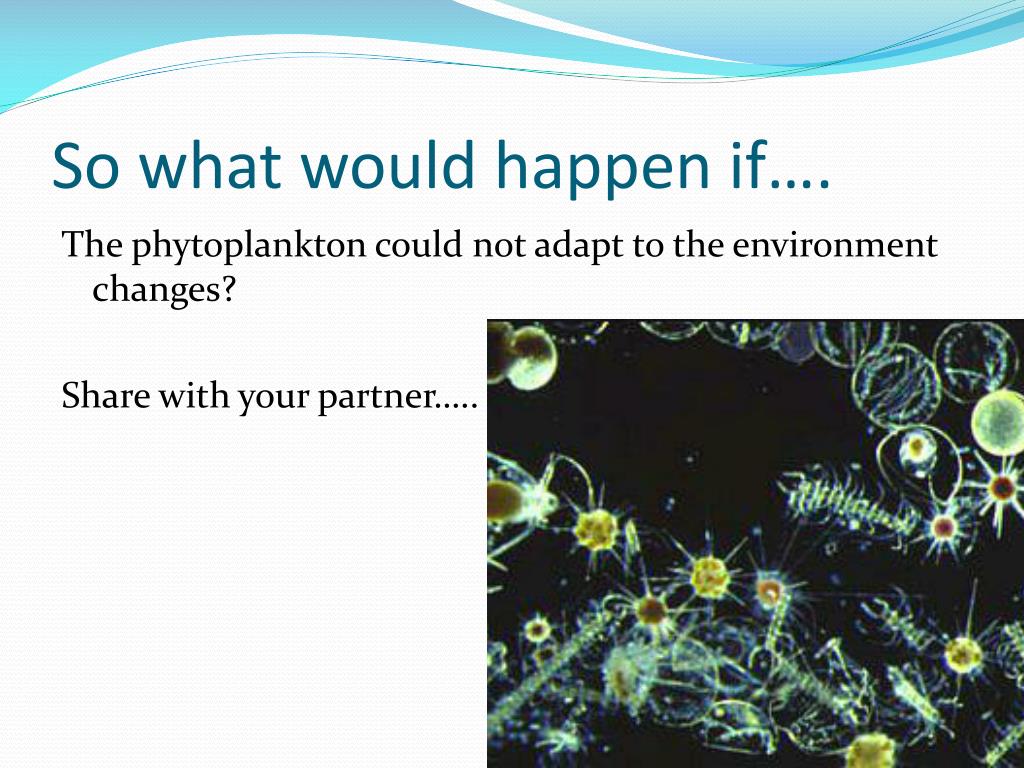 So what would happen if….

The phytoplankton could not adapt to the environment changes?

Share with your partner…..